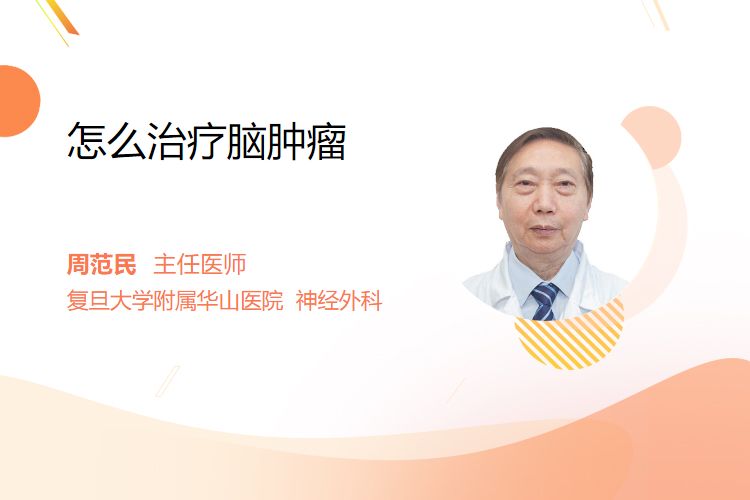 怎么治疗脑肿瘤

周范民 主任医师
复旦大学附属华山医院 神经外科